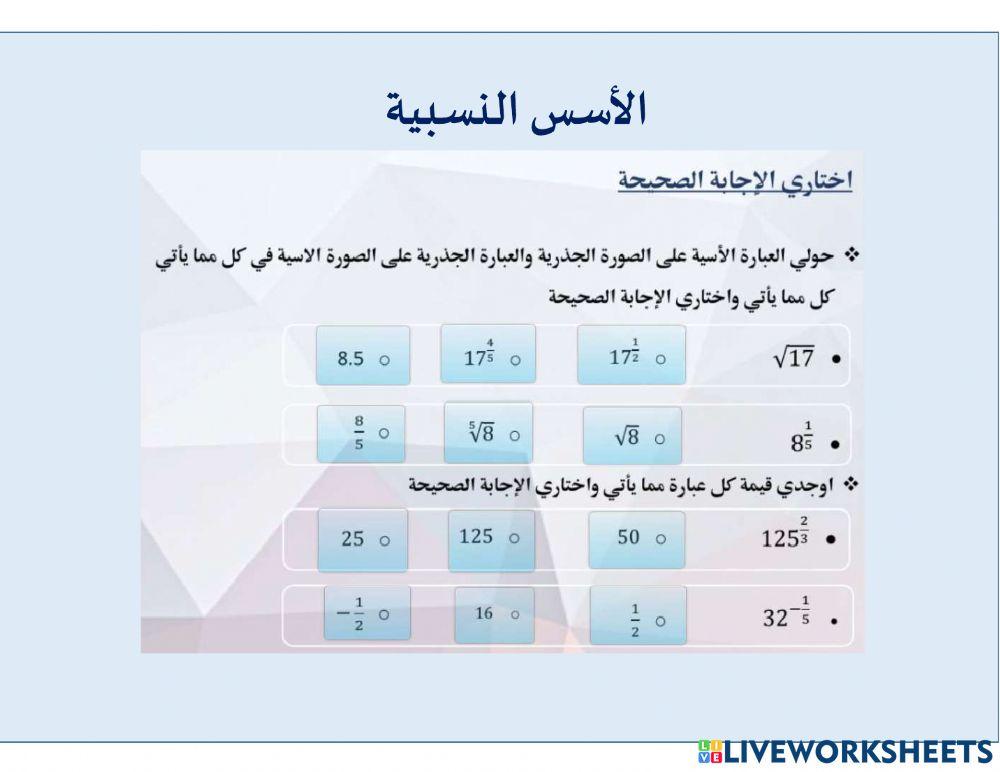 الأسس النسبية

اختاري الإجابة الصحيحة

❖ حولي العبارة الأسية على الصورة الجذرية والعبارة الجذرية على الصورة الاسية في كل مما يأتي كل مما يأتي واختاري الإجابة الصحيحة

• $\sqrt{17}$ ○ $17^{\frac{1}{2}}$ ○ $17^{\frac{4}{5}}$ ○ 8.5

• $8^{\frac{1}{5}}$ ○ $\sqrt{8}$ ○ $\sqrt[5]{8}$ ○ $\frac{8}{5}$

❖ اوجدي قيمة كل عبارة مما يأتي واختاري الإجابة الصحيحة

• $125^{\frac{2}{3}}$ ○ 50 ○ 125 ○ 25

• $32^{-\frac{1}{5}}$ ○ $\frac{1}{2}$ ○ 16 ○ $-\frac{1}{2}$

LIVEWORKSHEETS